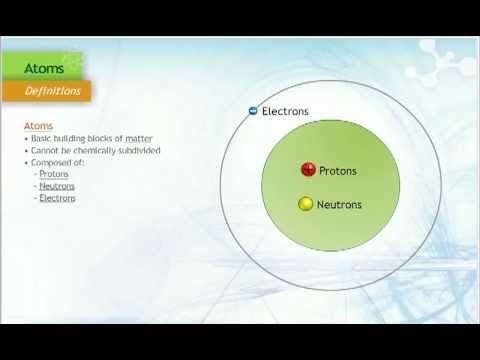 Atoms

Definitions

Atoms
• Basic building blocks of matter
• Cannot be chemically subdivided
• Composed of:
- Protons
- Neutrons
- Electrons

Electrons

Protons

Neutrons